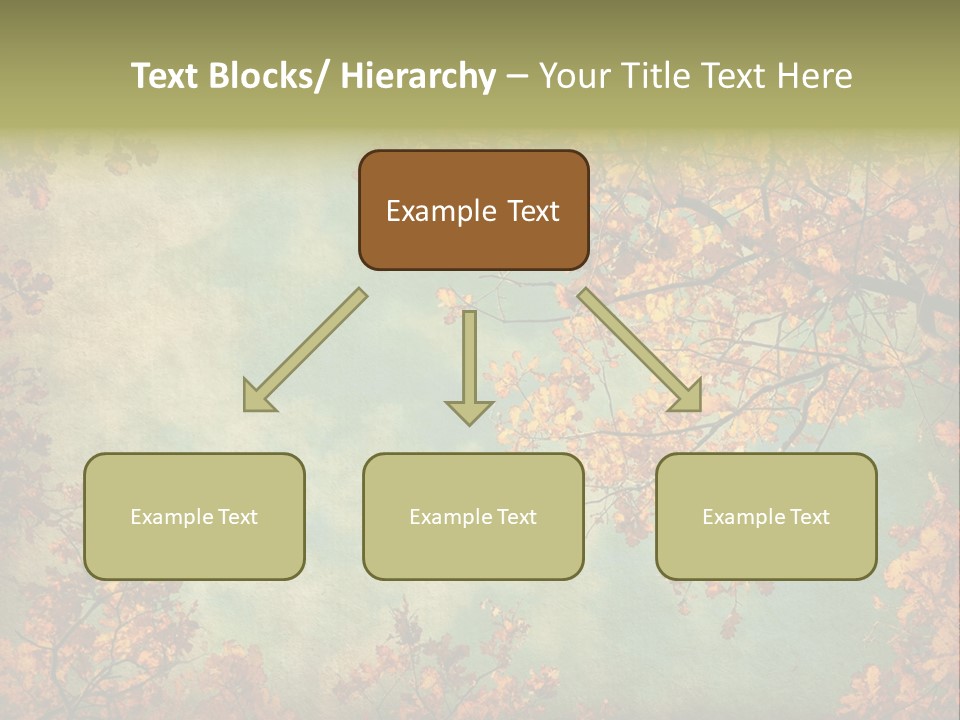 Text Blocks/ Hierarchy – Your Title Text Here

Example Text

Example Text

Example Text

Example Text